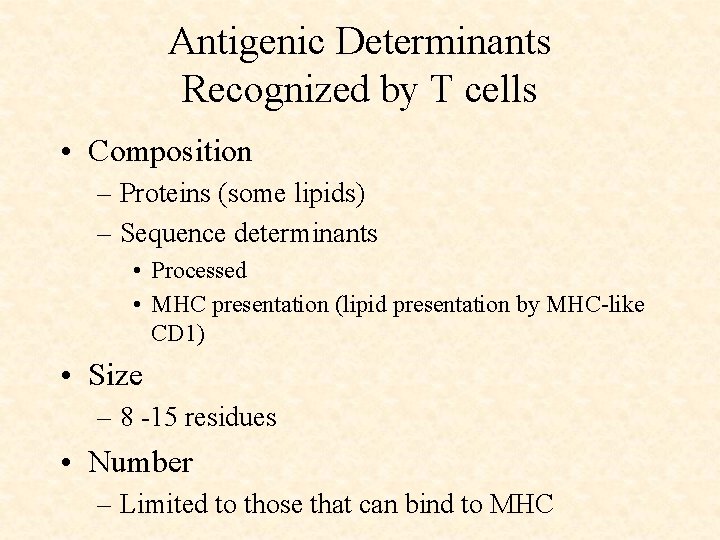 Antigenic Determinants Recognized by T cells

• Composition
– Proteins (some lipids)
– Sequence determinants
• Processed
• MHC presentation (lipid presentation by MHC-like CD1)

• Size
– 8 -15 residues

• Number
– Limited to those that can bind to MHC